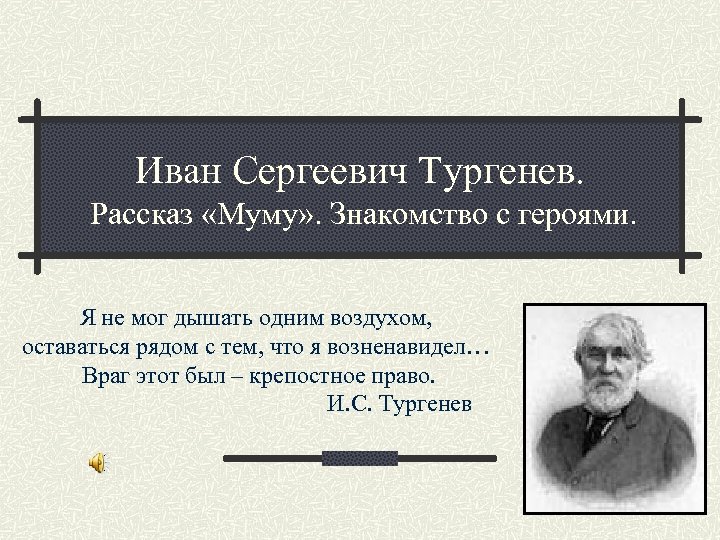 Иван Сергеевич Тургенев.
Рассказ «Муму». Знакомство с героями.

Я не мог дышать одним воздухом, оставаться рядом с тем, что я возненавидел… Враг этот был – крепостное право.
И.С. Тургенев